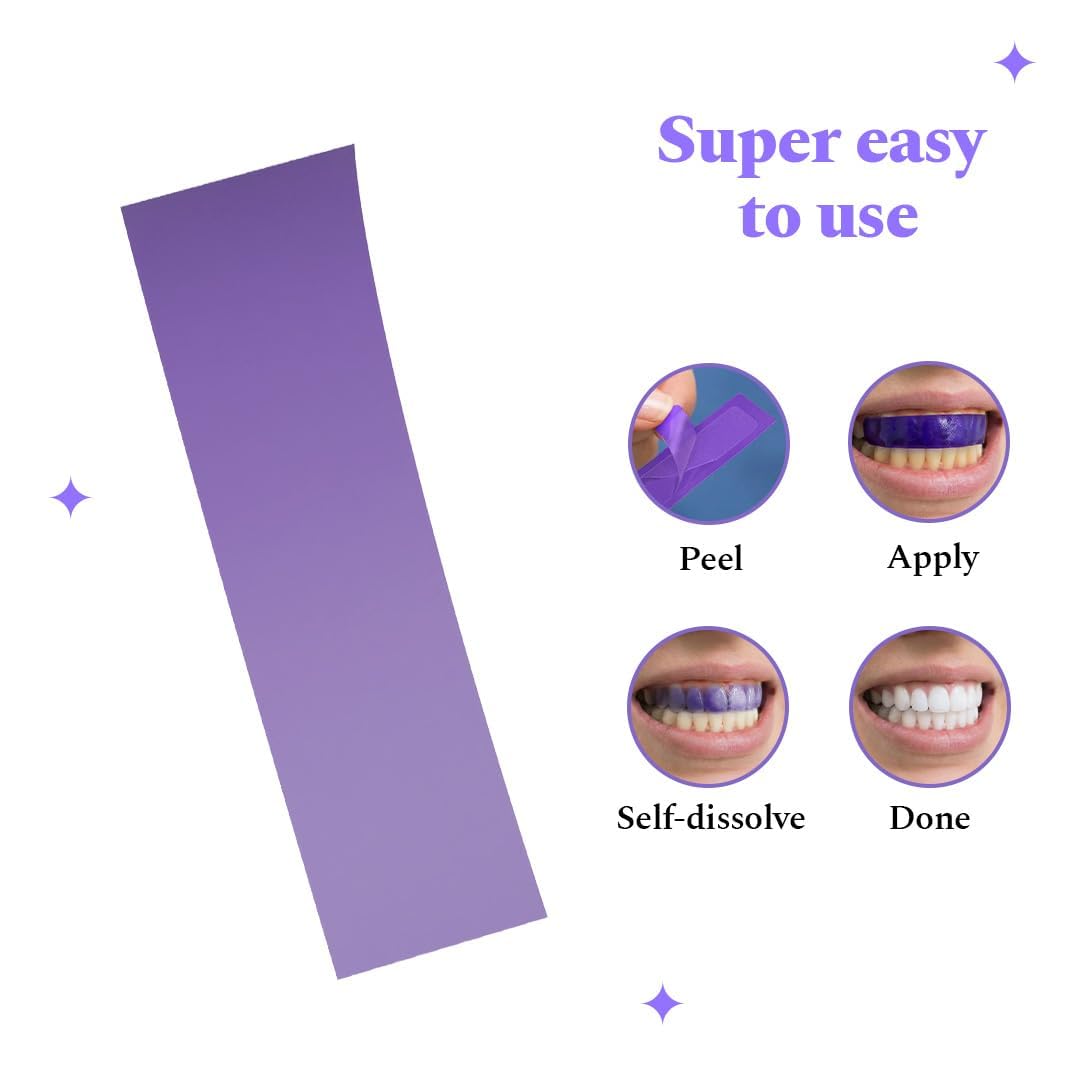 Super easy to use

Peel

Apply

Self-dissolve

Done